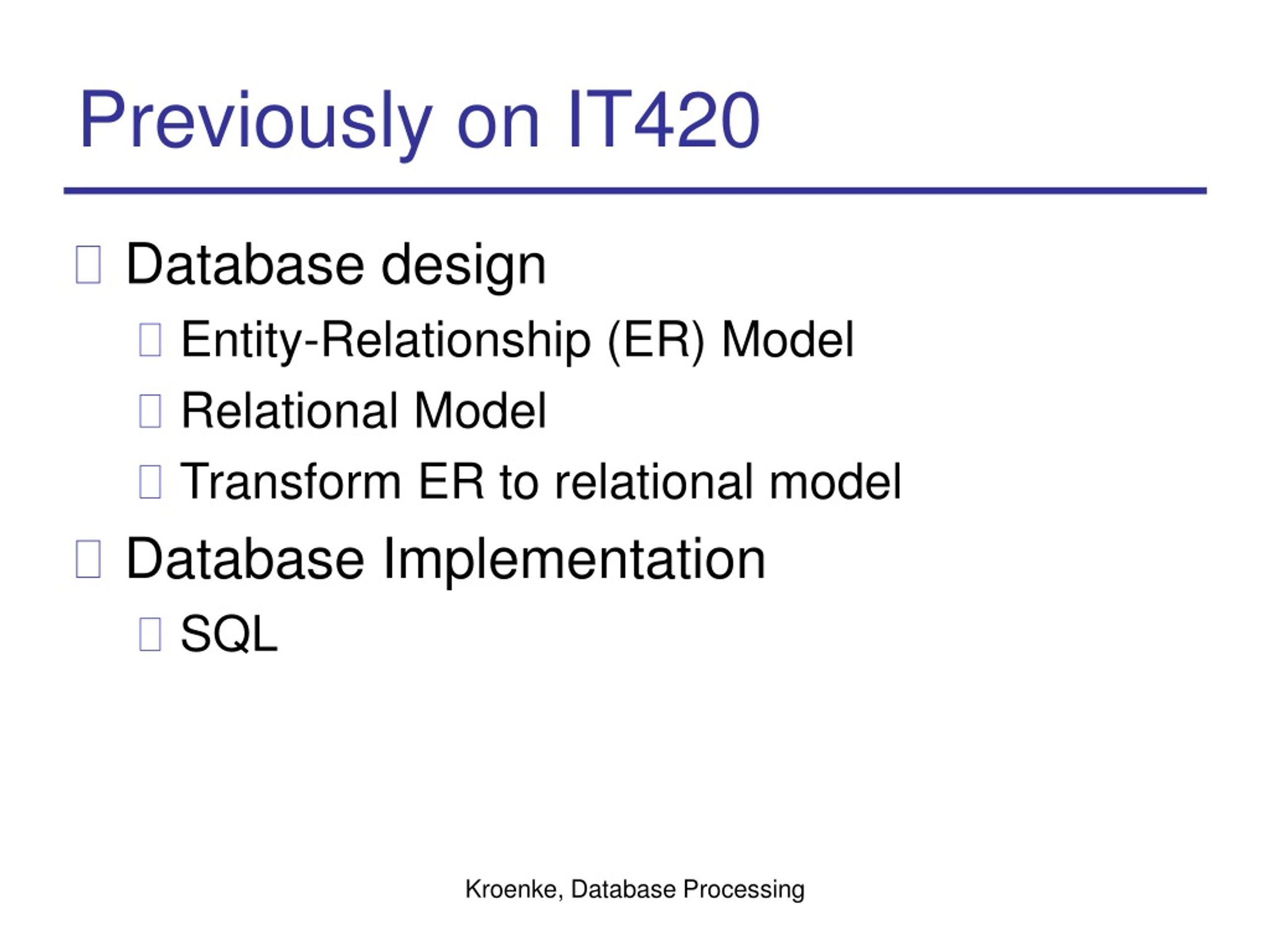 Previously on IT420

Database design

Entity-Relationship (ER) Model

Relational Model

Transform ER to relational model

Database Implementation

SQL

Kroenke, Database Processing